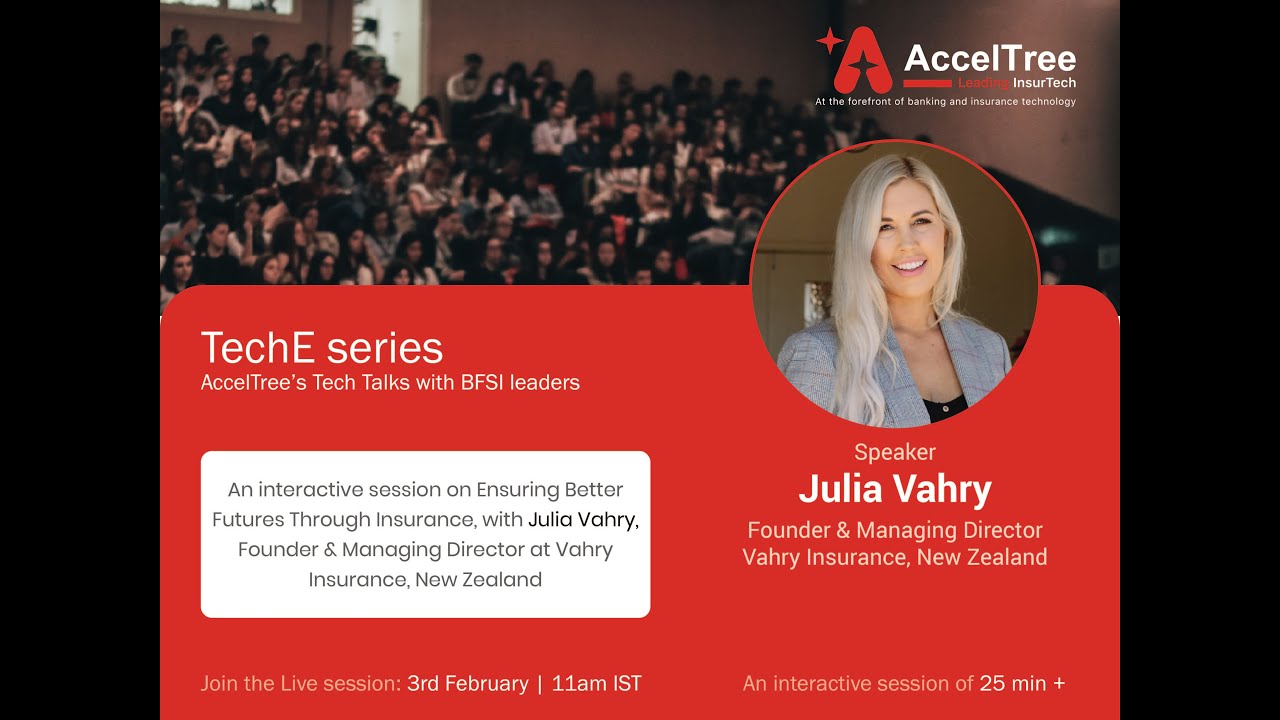 AccelTree
Leading InsurTech
At the forefront of banking and insurance technology

TechE series
AccelTree's Tech Talks with BFSI leaders

An interactive session on Ensuring Better Futures Through Insurance, with Julia Vahry, Founder & Managing Director at Vahry Insurance, New Zealand

Speaker
Julia Vahry
Founder & Managing Director
Vahry Insurance, New Zealand

Join the Live session: 3rd February | 11am IST

An interactive session of 25 min +